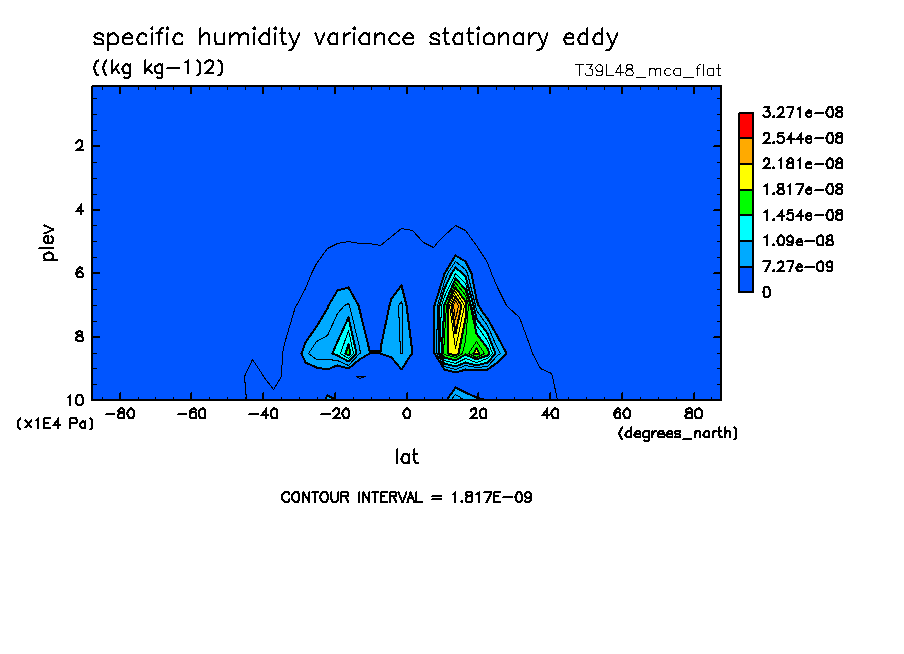 specific humidity variance stationary eddy
((kg kg-1)2)
T39L48_mca_flat

3.271e-08
2.544e-08
2.181e-08
1.817e-08
1.454e-08
1.09e-08
7.27e-09
0

plev
2
4
6
8
10
(x1E4 Pa)

-80 -60 -40 -20 0 20 40 60 80
(degrees_north)
lat

CONTOUR INTERVAL = 1.817E-09